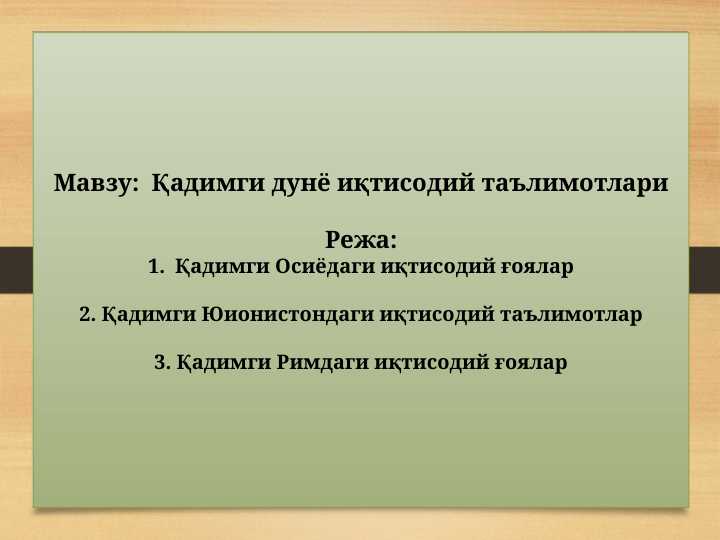 Мавзу: Қадимги дунё иқтисодий таълимотлари

Режа:

1. Қадимги Осиёдаги иқтисодий ғоялар

2. Қадимги Юионистондаги иқтисодий таълимотлар

3. Қадимги Римдаги иқтисодий ғоялар